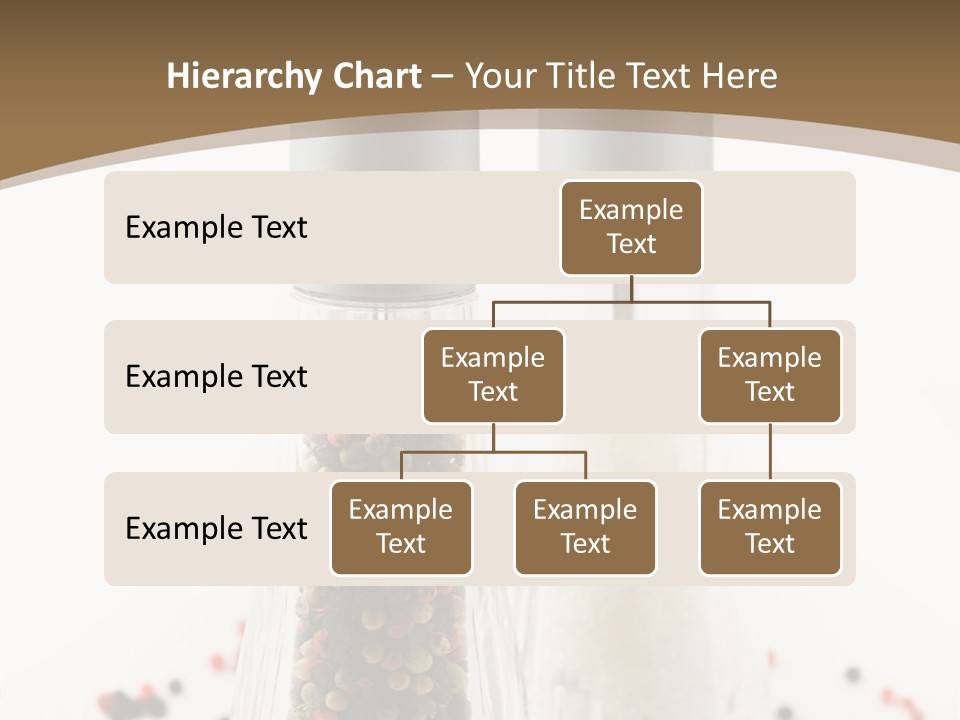 Hierarchy Chart – Your Title Text Here

Example Text

Example Text

Example Text

Example Text

Example Text

Example Text

Example Text

Example Text

Example Text